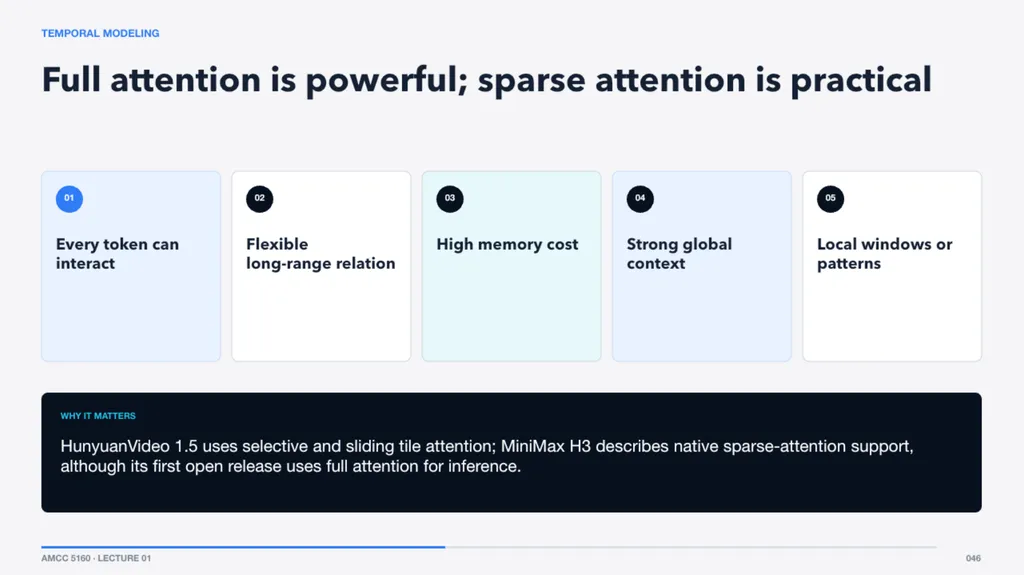 TEMPORAL MODELING

Full attention is powerful; sparse attention is practical

01

Every token can interact

02

Flexible long-range relation

03

High memory cost

04

Strong global context

05

Local windows or patterns

WHY IT MATTERS

HunyuanVideo 1.5 uses selective and sliding tile attention; MiniMax H3 describes native sparse-attention support, although its first open release uses full attention for inference.

AMCC 5160 · LECTURE 01

046